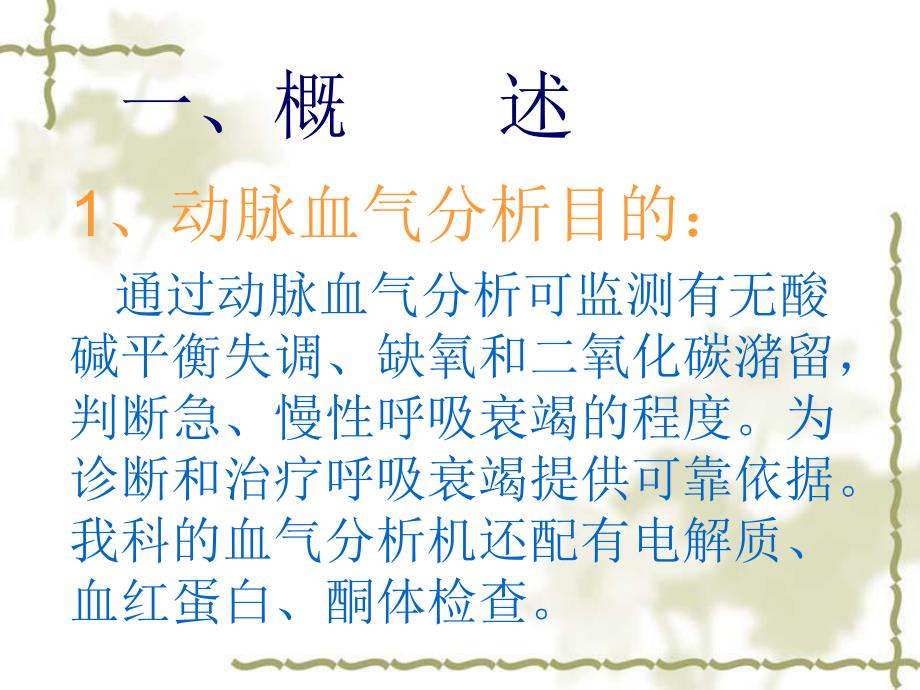 一、概　　述

1、动脉血气分析目的：

通过动脉血气分析可监测有无酸碱平衡失调、缺氧和二氧化碳潴留，判断急、慢性呼吸衰竭的程度。为诊断和治疗呼吸衰竭提供可靠依据。我科的血气分析机还配有电解质、血红蛋白、酮体检查。